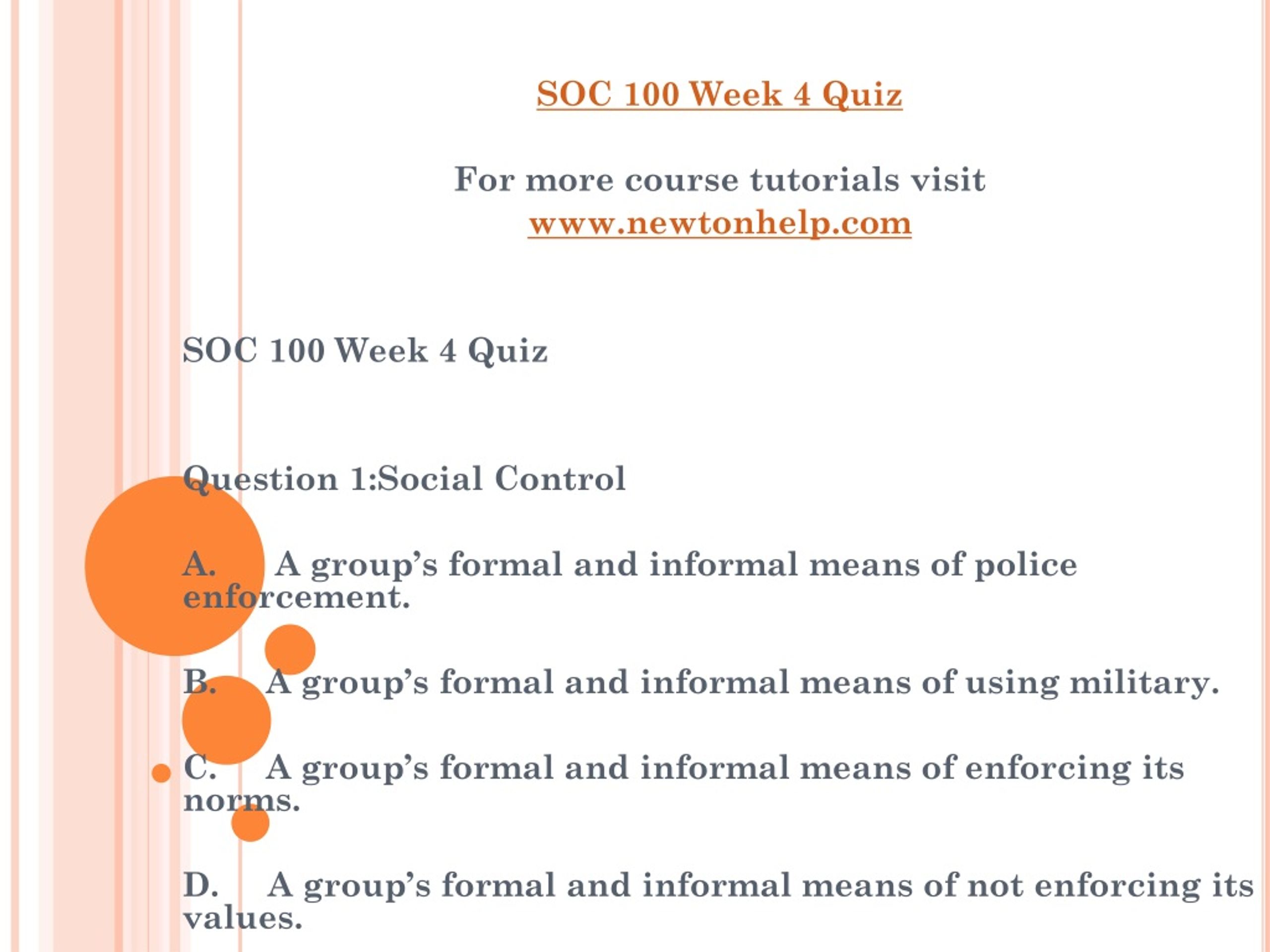 SOC 100 Week 4 Quiz

For more course tutorials visit
www.newtonhelp.com

SOC 100 Week 4 Quiz

Question 1:Social Control

A. A group’s formal and informal means of police enforcement.

B. A group’s formal and informal means of using military.

C. A group’s formal and informal means of enforcing its norms.

D. A group’s formal and informal means of not enforcing its values.